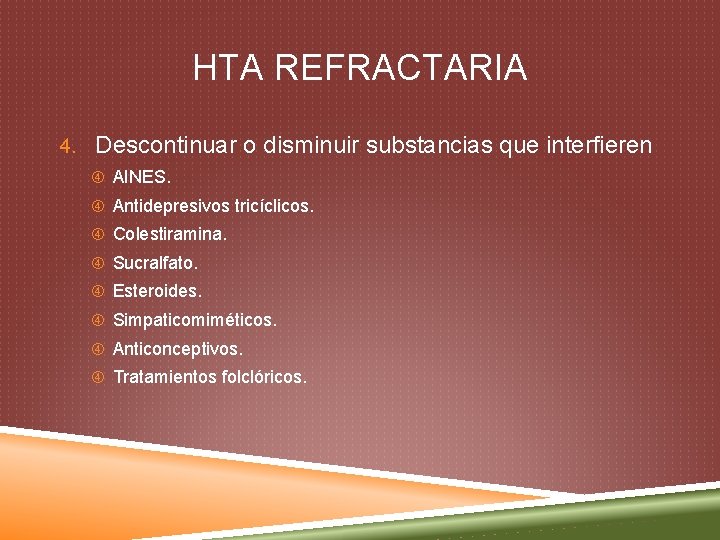 HTA REFRACTARIA

4. Descontinuar o disminuir substancias que interfieren

④ AINES.
④ Antidepresivos tricíclicos.
④ Colestiramina.
④ Sucralfato.
④ Esteroides.
④ Simpaticomiméticos.
④ Anticonceptivos.
④ Tratamientos folclóricos.